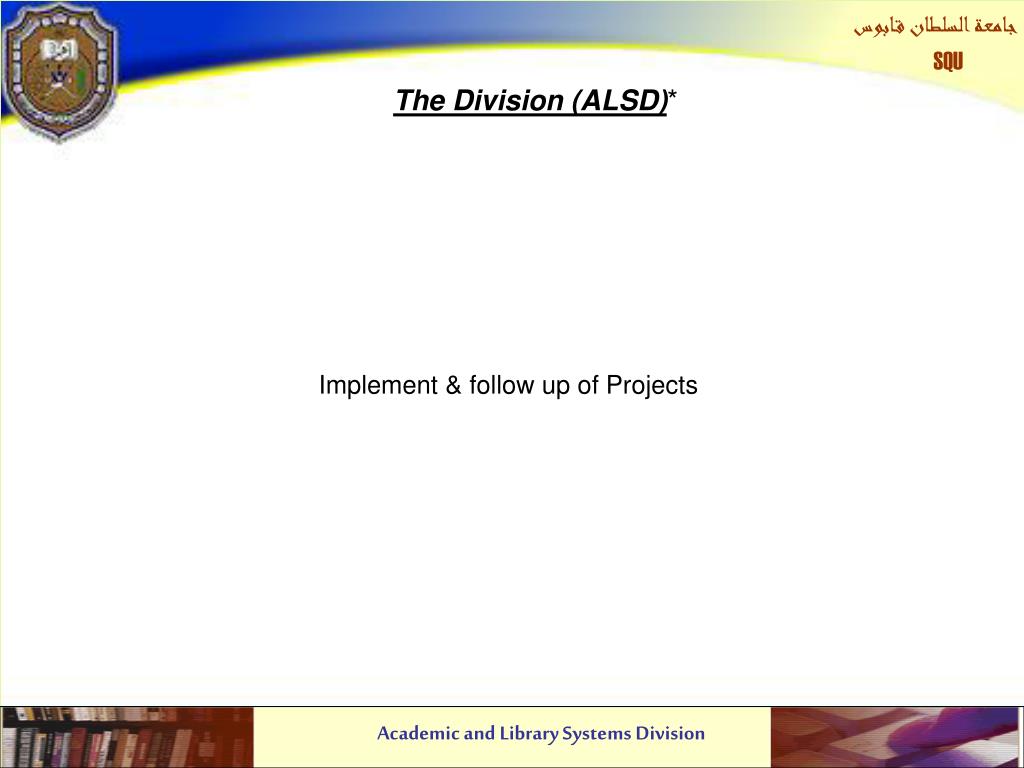 جامعة السلطان قابوس
SQU

The Division (ALSD)*

Implement & follow up of Projects

Academic and Library Systems Division